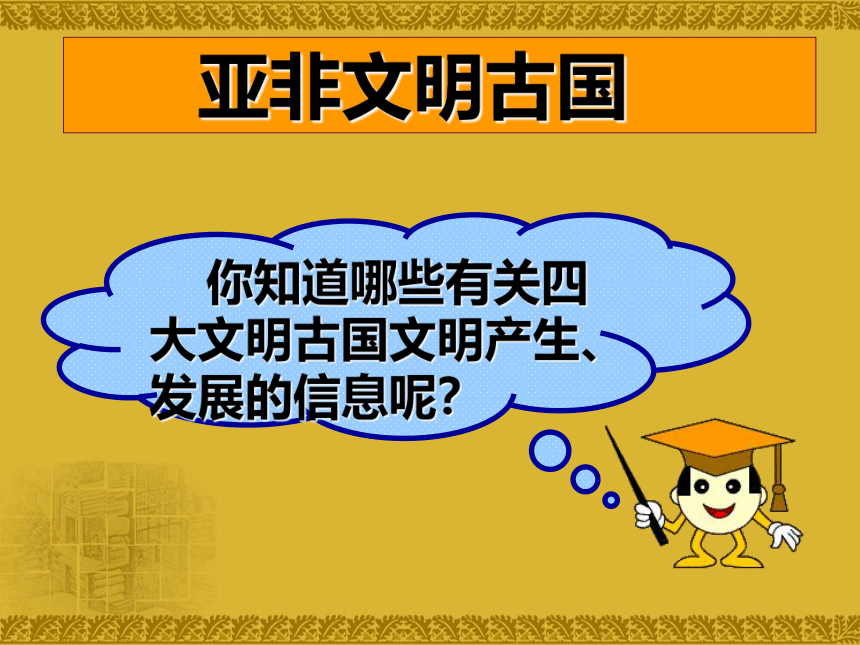 亚非文明古国

你知道哪些有关四大文明古国文明产生、发展的信息呢？